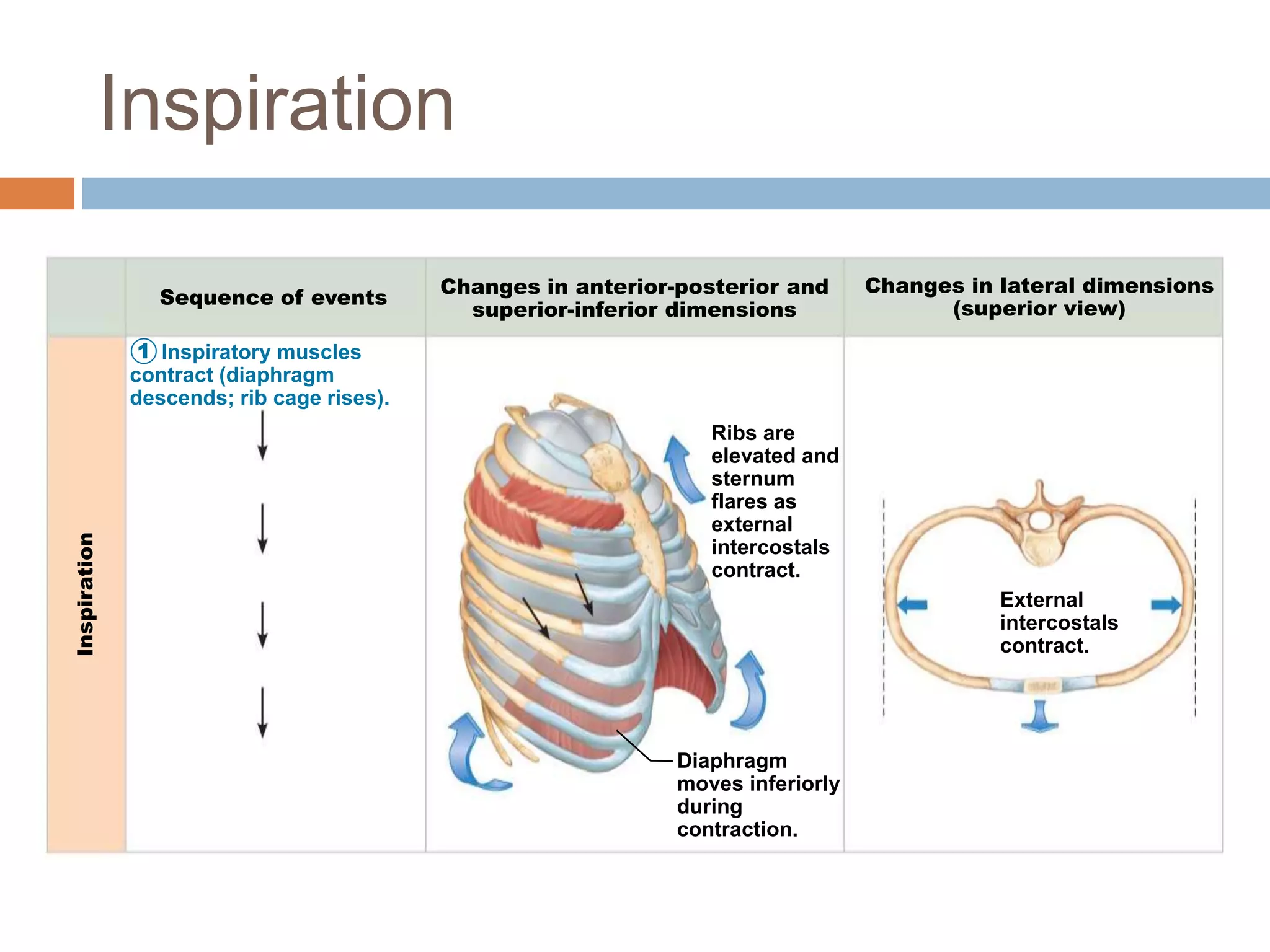 Inspiration

| | Sequence of events | Changes in anterior-posterior and superior-inferior dimensions | Changes in lateral dimensions (superior view) |
|---|---|---|---|
| Inspiration | ① Inspiratory muscles contract (diaphragm descends; rib cage rises). | Ribs are elevated and sternum flares as external intercostals contract. Diaphragm moves inferiorly during contraction. | External intercostals contract. |